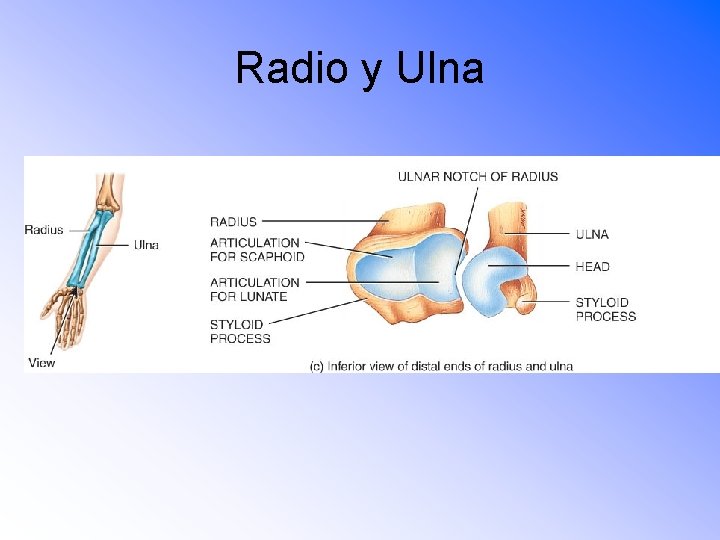 Radio y Ulna

Radius
Ulna
View

ULNAR NOTCH OF RADIUS
RADIUS
ARTICULATION FOR SCAPHOID
ARTICULATION FOR LUNATE
STYLOID PROCESS
ULNA
HEAD
STYLOID PROCESS

(c) Inferior view of distal ends of radius and ulna